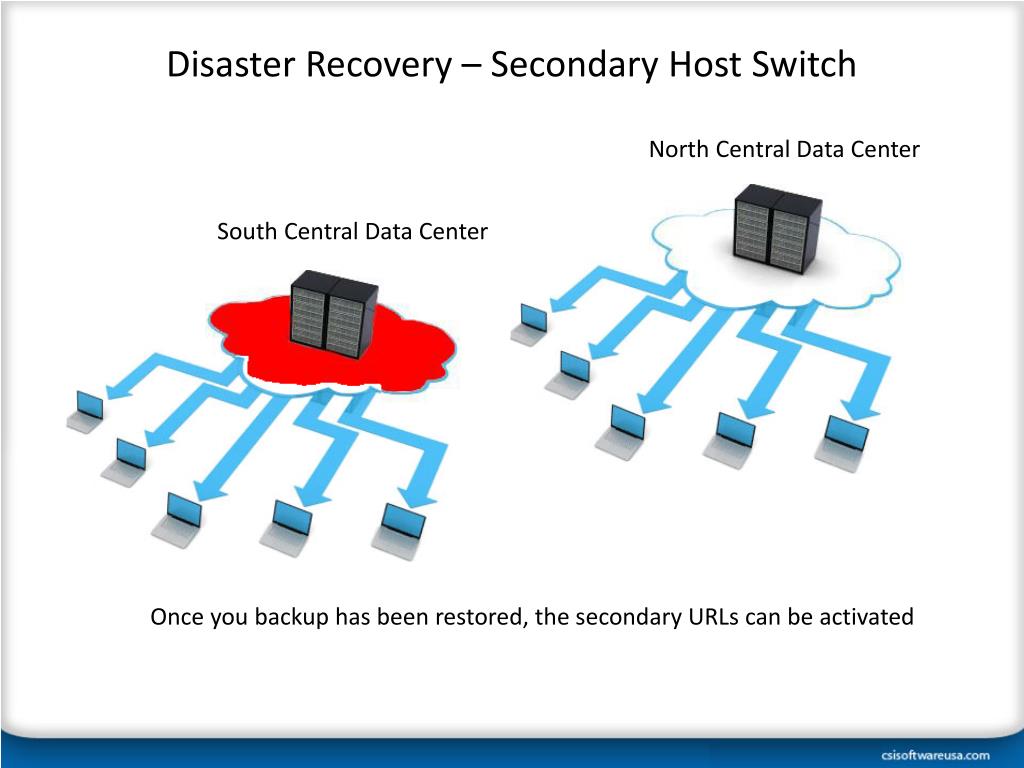 Disaster Recovery – Secondary Host Switch

North Central Data Center

South Central Data Center

Once you backup has been restored, the secondary URLs can be activated

csisoftwareusa.com